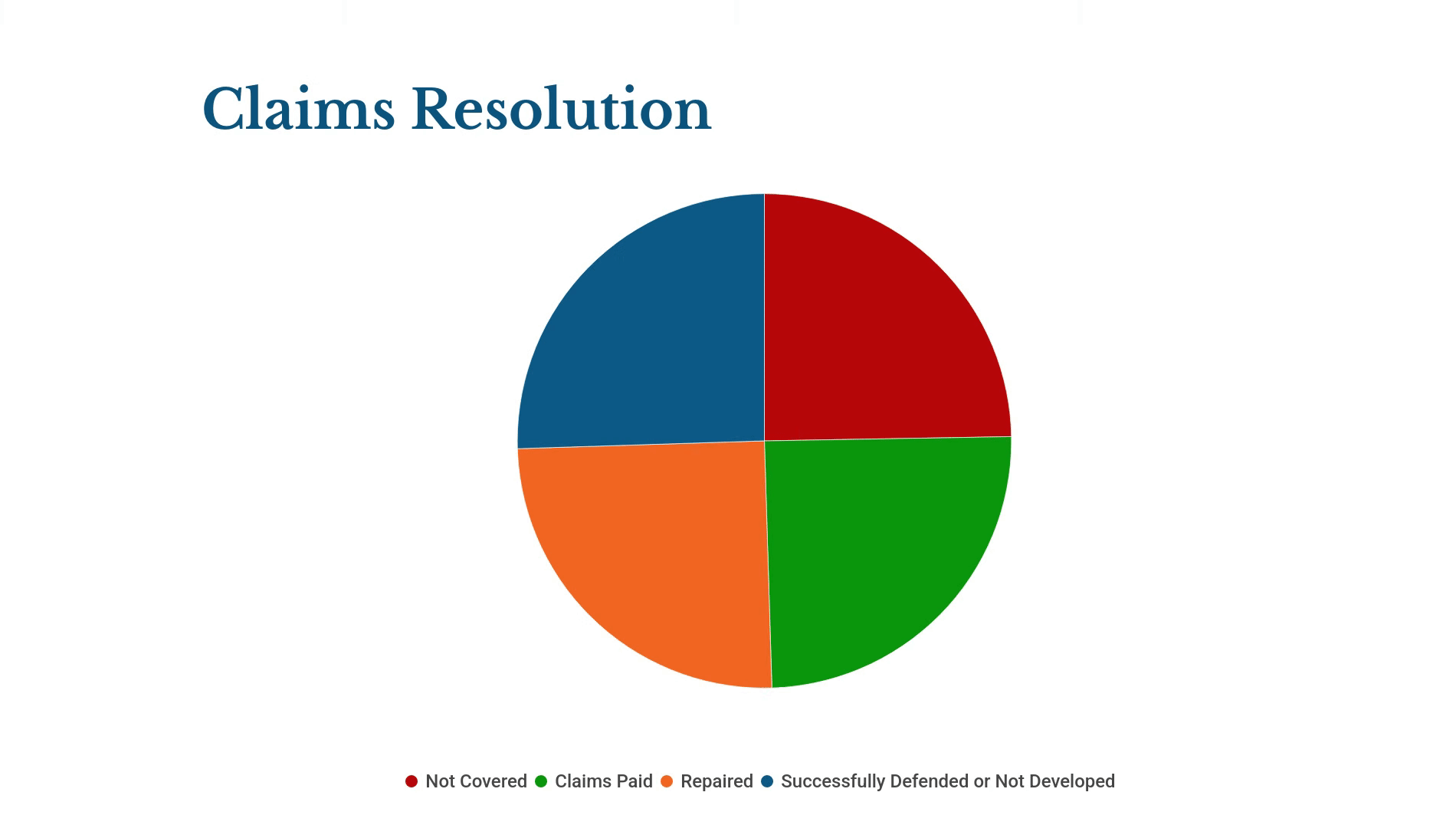 Claims Resolution

Not Covered Claims Paid Repaired Successfully Defended or Not Developed